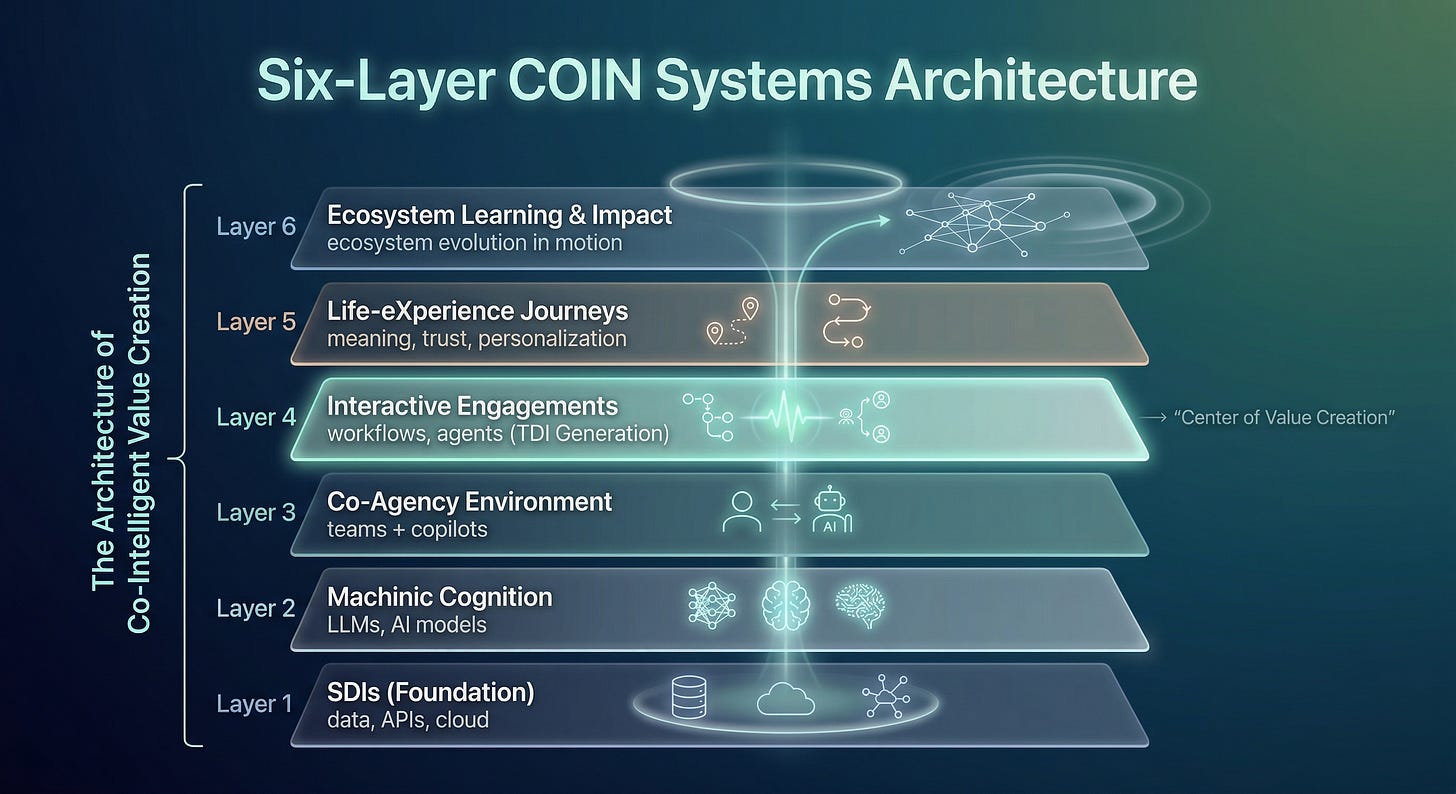 Six-Layer COIN Systems Architecture

The Architecture of Co-Intelligent Value Creation

Layer 6
Ecosystem Learning & Impact
ecosystem evolution in motion

Layer 5
Life-eXperience Journeys
meaning, trust, personalization

Layer 4
Interactive Engagements
workflows, agents (TDI Generation)

→ "Center of Value Creation"

Layer 3
Co-Agency Environment
teams + copilots

AI

Layer 2
Machinic Cognition
LLMs, AI models

Layer 1
SDIs (Foundation)
data, APIs, cloud